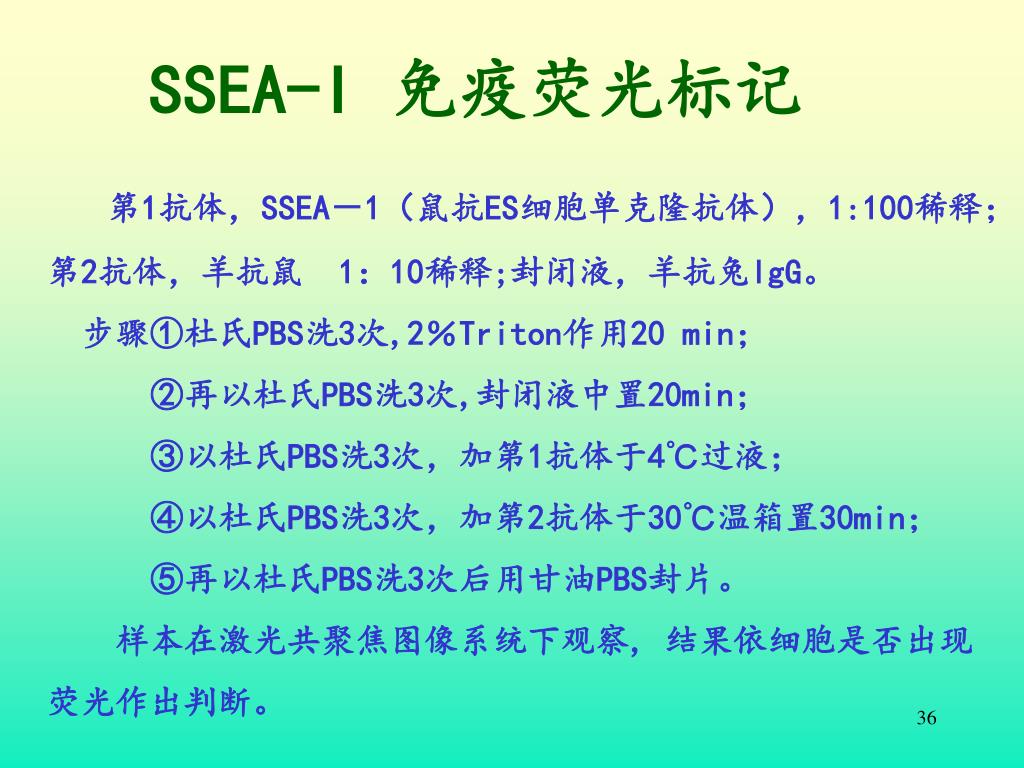 SSEA-I 免疫荧光标记

第1抗体，SSEA－1（鼠抗ES细胞单克隆抗体），1:100稀释;第2抗体，羊抗鼠 1：10稀释;封闭液，羊抗兔IgG。

步骤①杜氏PBS洗3次,2%Triton作用20 min;

②再以杜氏PBS洗3次,封闭液中置20min;

③以杜氏PBS洗3次，加第1抗体于4℃过液;

④以杜氏PBS洗3次，加第2抗体于30℃温箱置30min;

⑤再以杜氏PBS洗3次后用甘油PBS封片。

样本在激光共聚焦图像系统下观察，结果依细胞是否出现荧光作出判断。

36